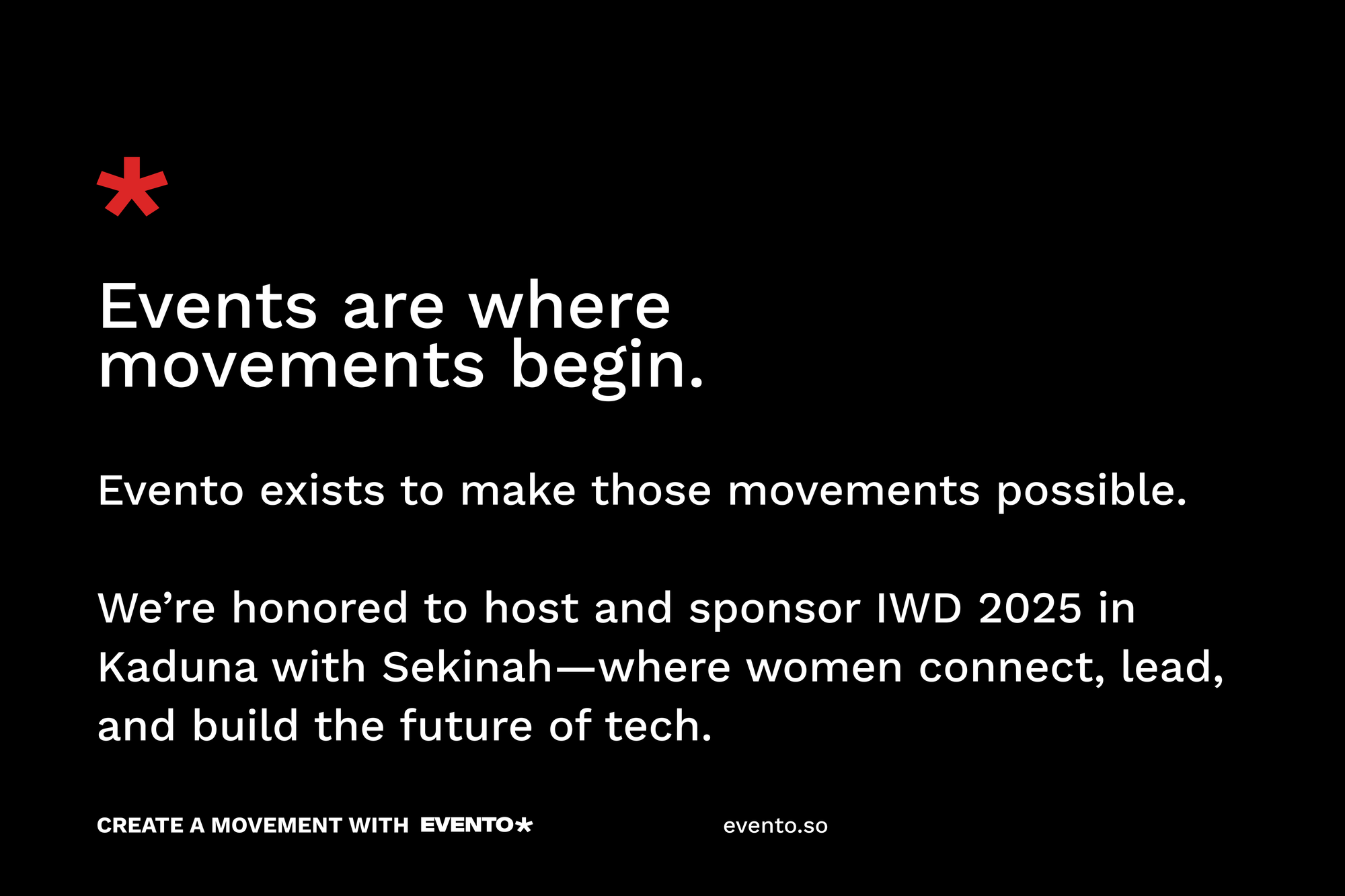 *

Events are where movements begin.

Evento exists to make those movements possible.

We’re honored to host and sponsor IWD 2025 in Kaduna with Sekinah—where women connect, lead, and build the future of tech.

CREATE A MOVEMENT WITH EVENTO*

evento.so